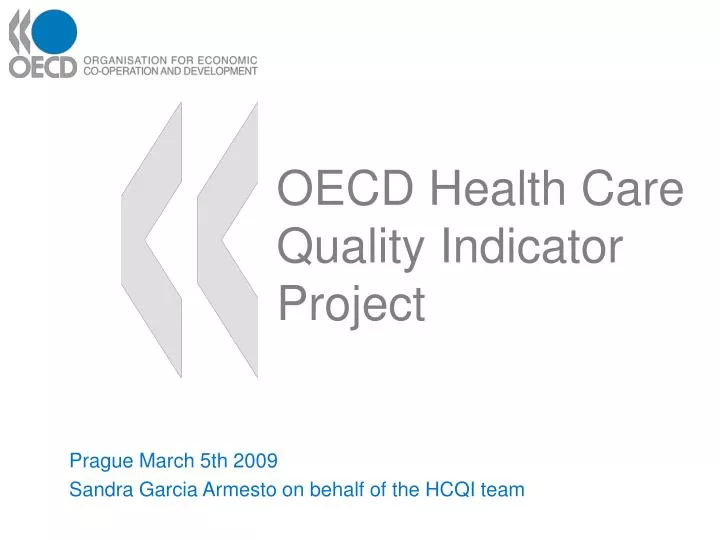 OECD ORGANISATION FOR ECONOMIC CO-OPERATION AND DEVELOPMENT

OECD Health Care Quality Indicator Project

Prague March 5th 2009
Sandra Garcia Armesto on behalf of the HCQI team